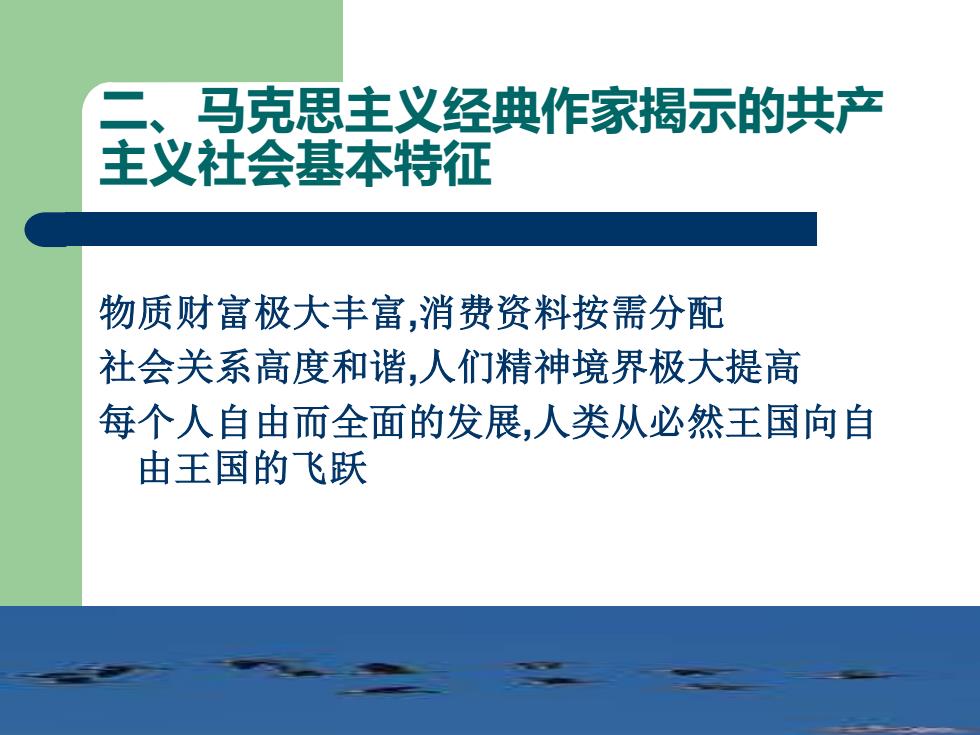 二、马克思主义经典作家揭示的共产主义社会基本特征

物质财富极大丰富,消费资料按需分配

社会关系高度和谐,人们精神境界极大提高

每个人自由而全面的发展,人类从必然王国向自由王国的飞跃